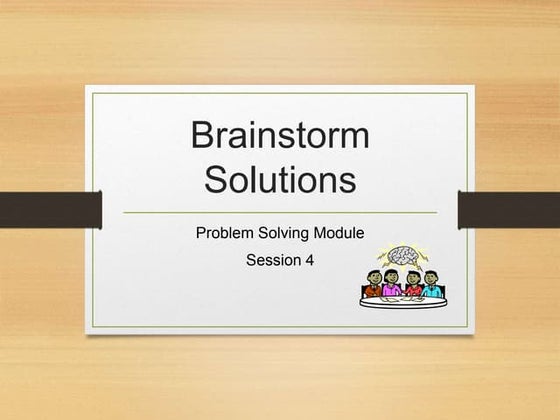 Brainstorm Solutions

Problem Solving Module

Session 4